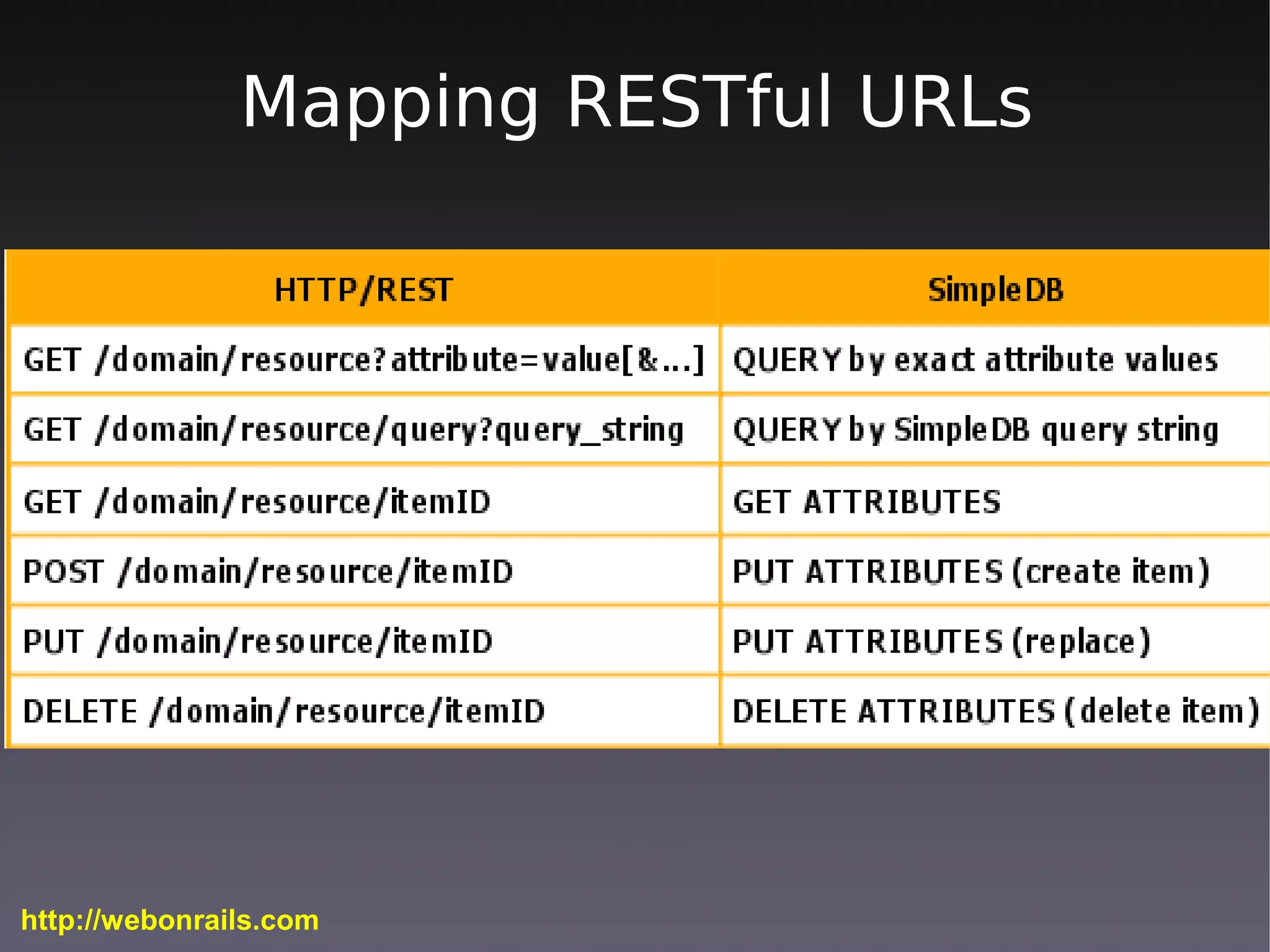 Mapping RESTful URLs

| HTTP/REST | SimpleDB |
|---|---|
| GET /domain/resource?attribute=value[&...] | QUERY by exact attribute values |
| GET /domain/resource/query?query_string | QUERY by SimpleDB query string |
| GET /domain/resource/itemID | GET ATTRIBUTES |
| POST /domain/resource/itemID | PUT ATTRIBUTES (create item) |
| PUT /domain/resource/itemID | PUT ATTRIBUTES (replace) |
| DELETE /domain/resource/itemID | DELETE ATTRIBUTES (delete item) |

http://webonrails.com